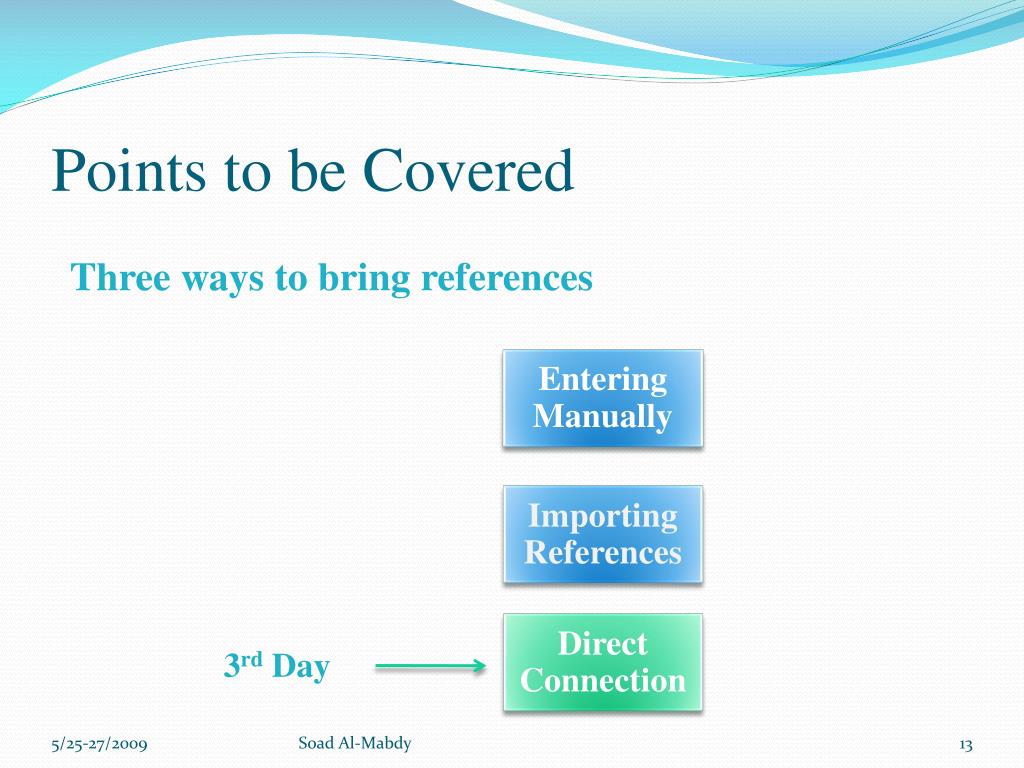 Points to be Covered

Three ways to bring references

Entering Manually

Importing References

3$^{rd}$ Day

Direct Connection

5/25-27/2009

Soad Al-Mabdy

13